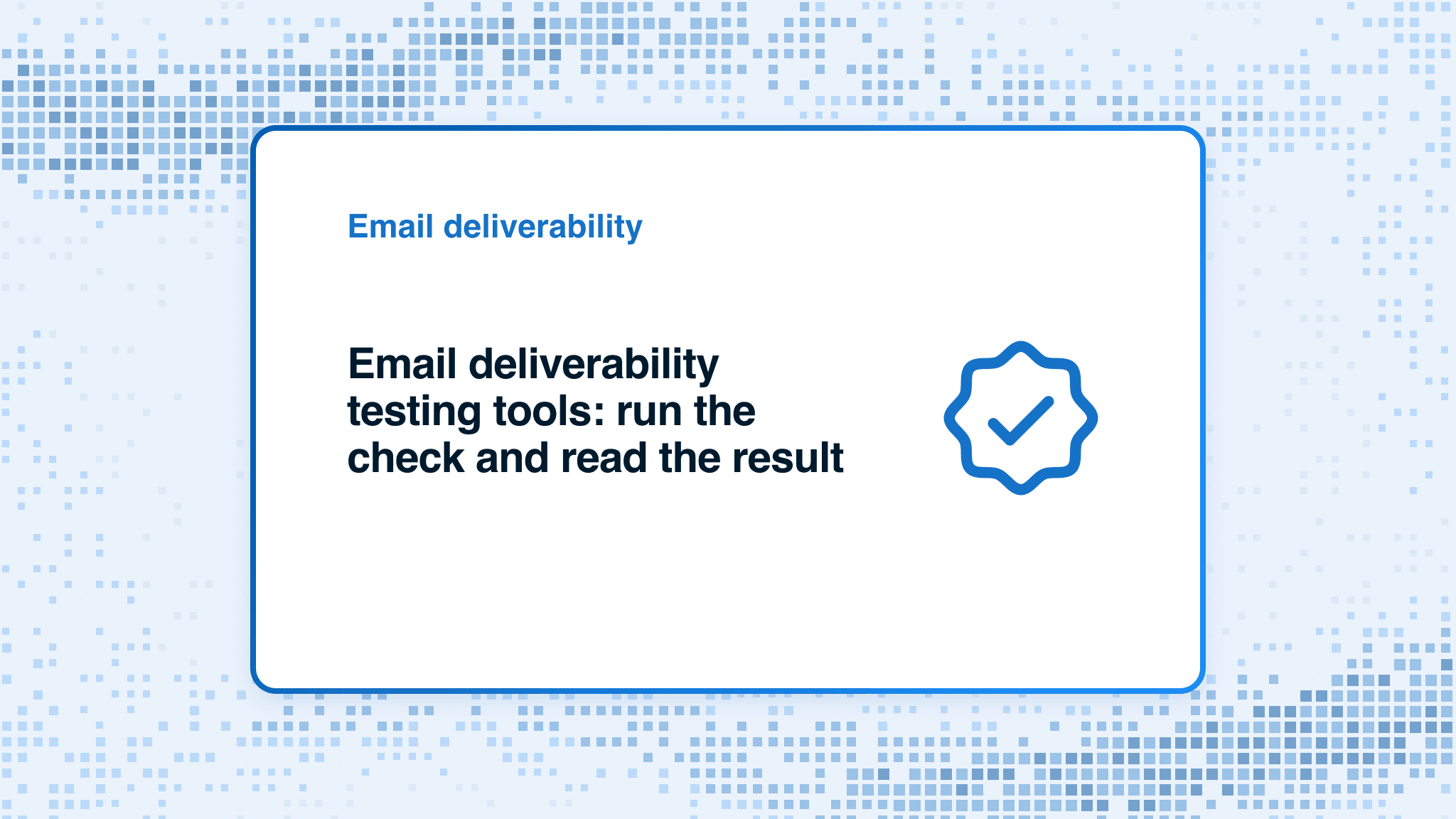 Email deliverability

Email deliverability testing tools: run the check and read the result